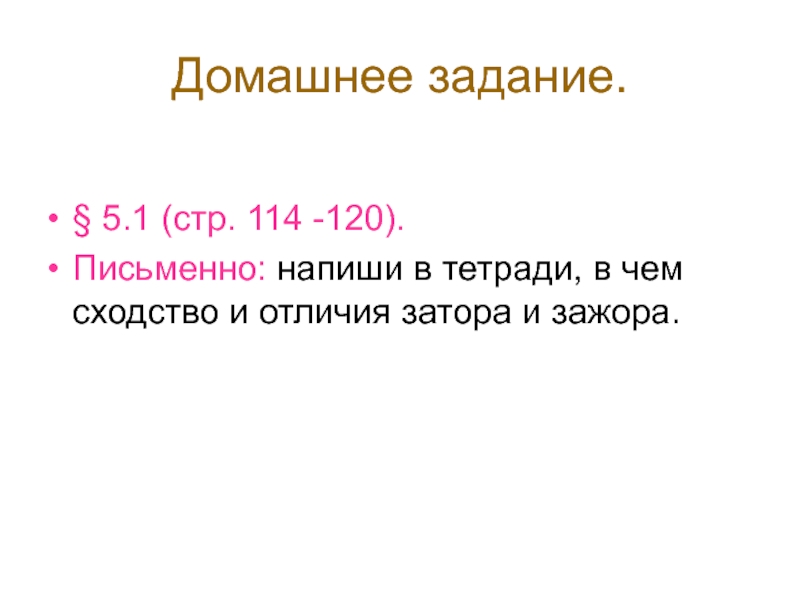 Домашнее задание.

• § 5.1 (стр. 114 -120).
• Письменно: напиши в тетради, в чем сходство и отличия затора и зажора.